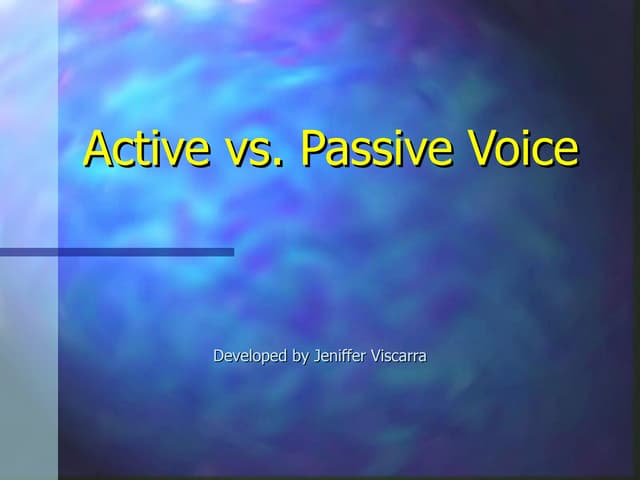 Active vs. Passive Voice

Developed by Jeniffer Viscarra